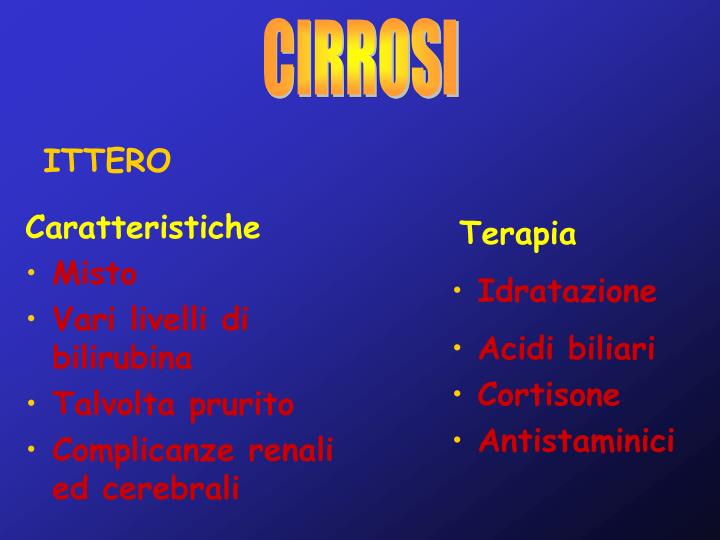 CIRROSI

ITTERO

Caratteristiche

• Misto
• Vari livelli di bilirubina
• Talvolta prurito
• Complicanze renali ed cerebrali

Terapia

• Idratazione
• Acidi biliari
• Cortisone
• Antistaminici